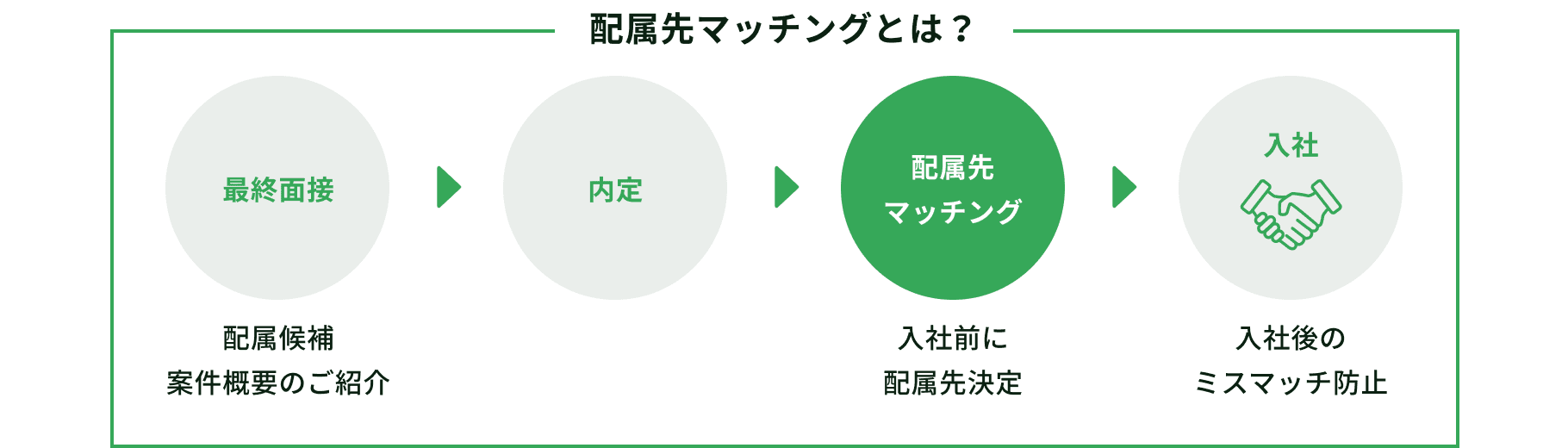 配属先マッチングとは？

最終面接

配属候補
案件概要のご紹介

内定

配属先
マッチング

入社前に
配属先決定

入社

入社後の
ミスマッチ防止